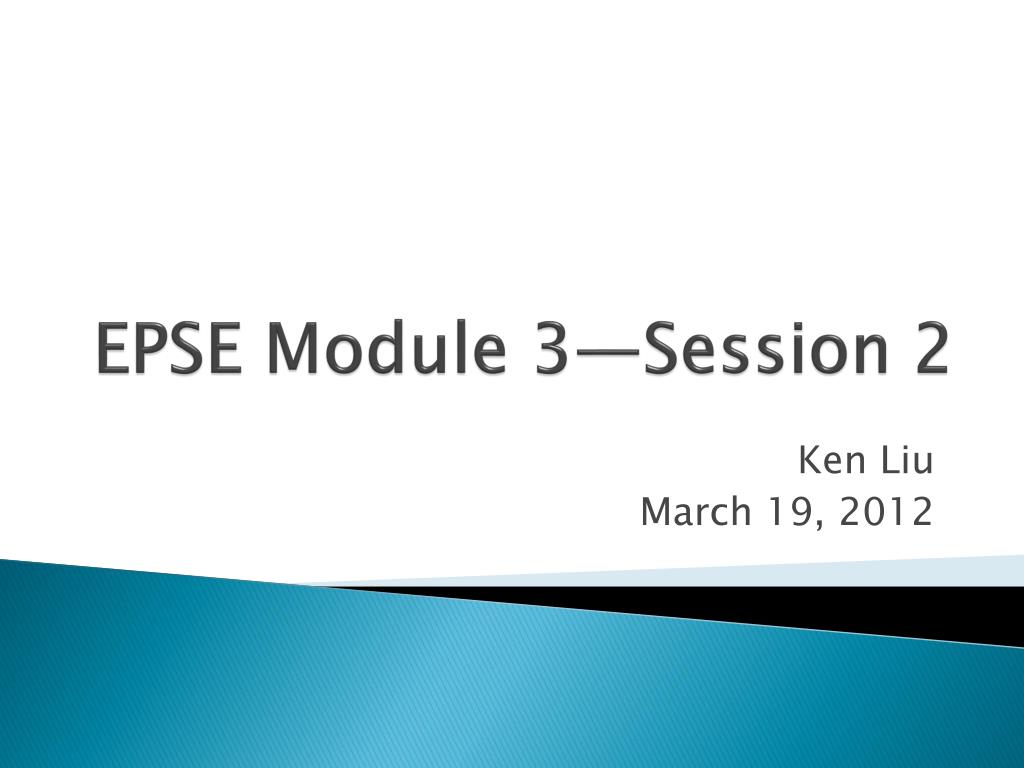 EPSE Module 3—Session 2

Ken Liu
March 19, 2012